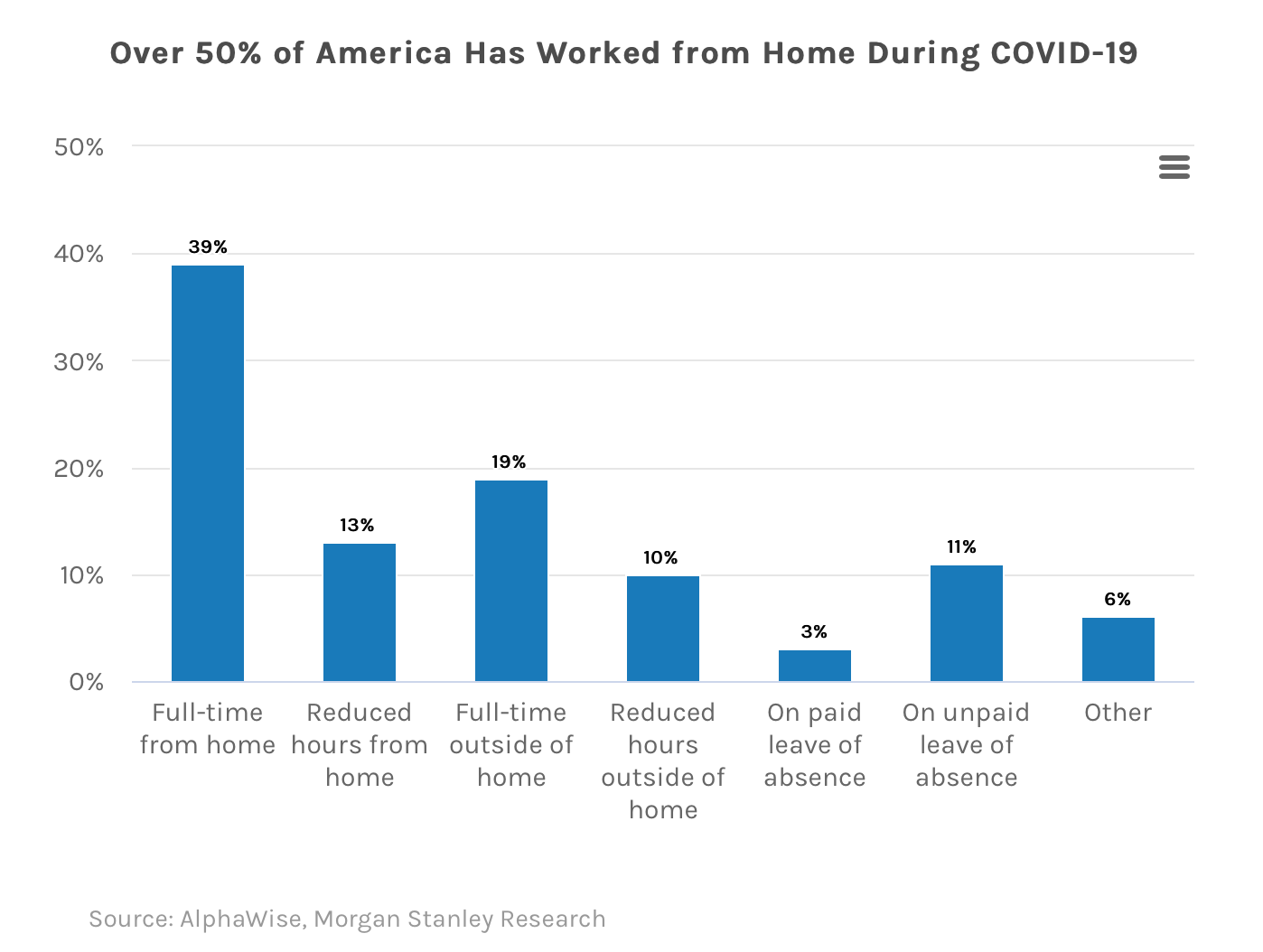 Over 50% of America Has Worked from Home During COVID-19

50%
40%
30%
20%
10%
0%

39%
13%
19%
10%
3%
11%
6%

Full-time from home
Reduced hours from home
Full-time outside of home
Reduced hours outside of home
On paid leave of absence
On unpaid leave of absence
Other

Source: AlphaWise, Morgan Stanley Research